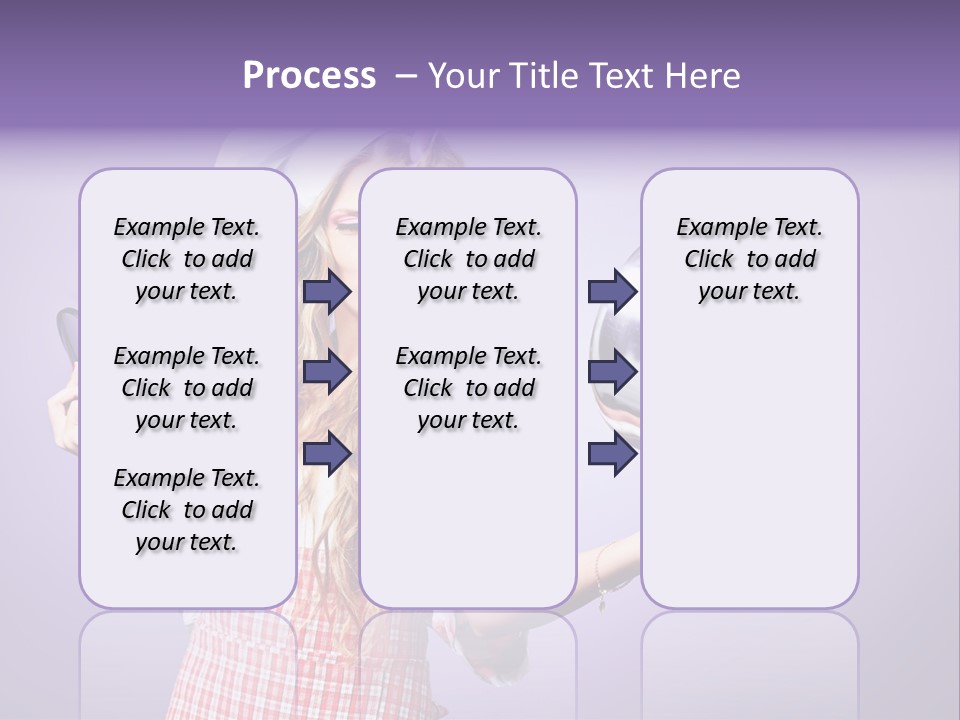 Process – Your Title Text Here

Example Text. Click to add your text.

Example Text. Click to add your text.

Example Text. Click to add your text.

Example Text. Click to add your text.

Example Text. Click to add your text.

Example Text. Click to add your text.